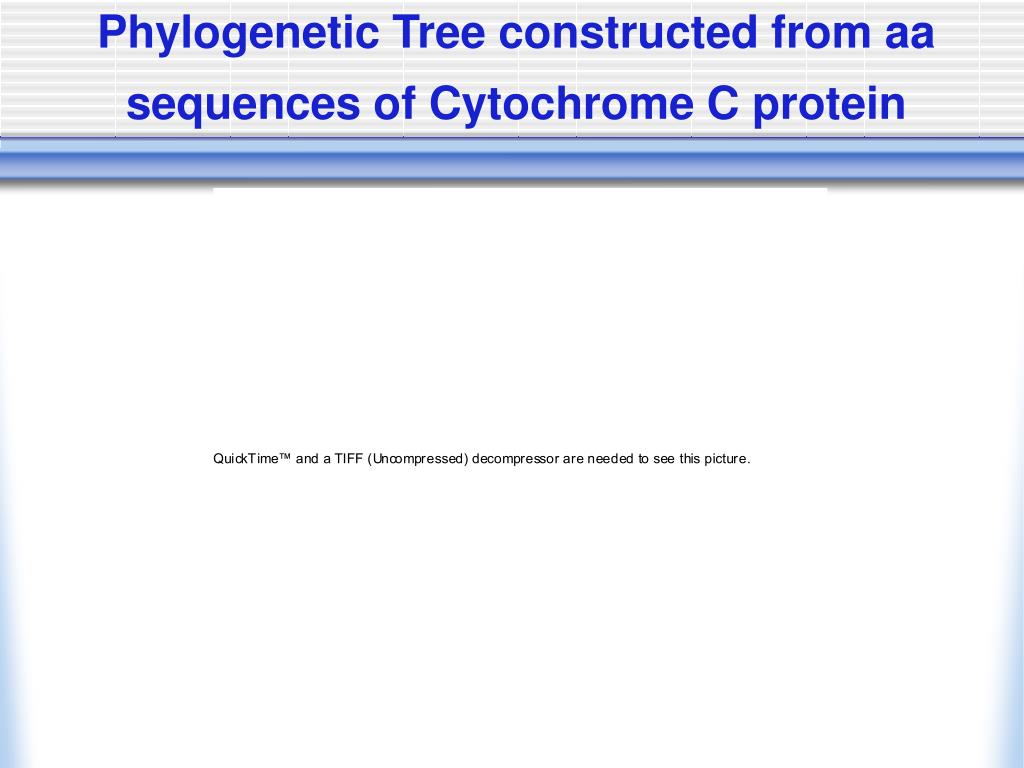 Phylogenetic Tree constructed from aa sequences of Cytochrome C protein

QuickTime™ and a TIFF (Uncompressed) decompressor are needed to see this picture.